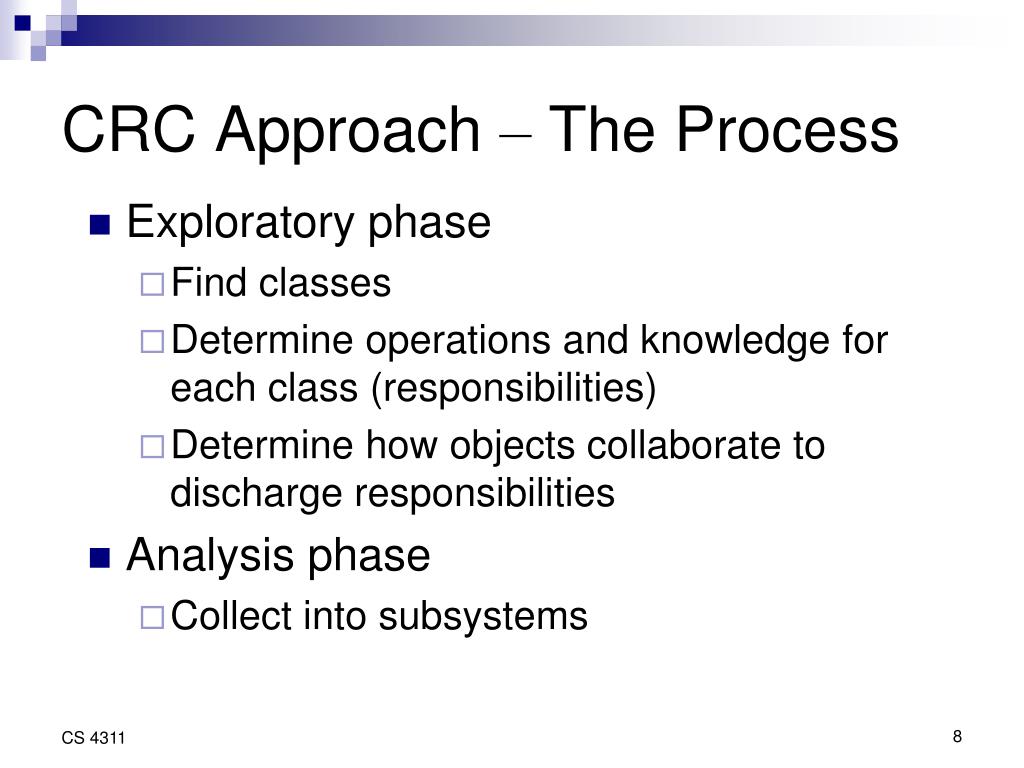 CRC Approach – The Process

Exploratory phase

Find classes

Determine operations and knowledge for each class (responsibilities)

Determine how objects collaborate to discharge responsibilities

Analysis phase

Collect into subsystems

CS 4311

8